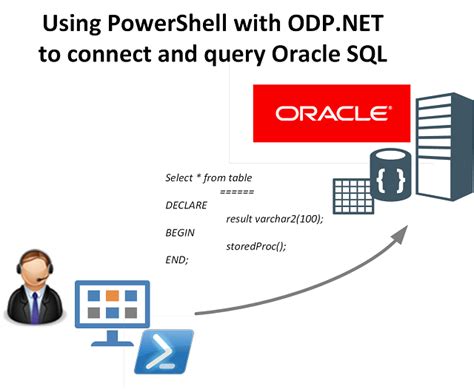 Using PowerShell with ODP.NET to connect and query Oracle SQL

ORACLE

Select * from table
======
DECLARE
result varchar2(100);
BEGIN
storedProc();
END;

{ }